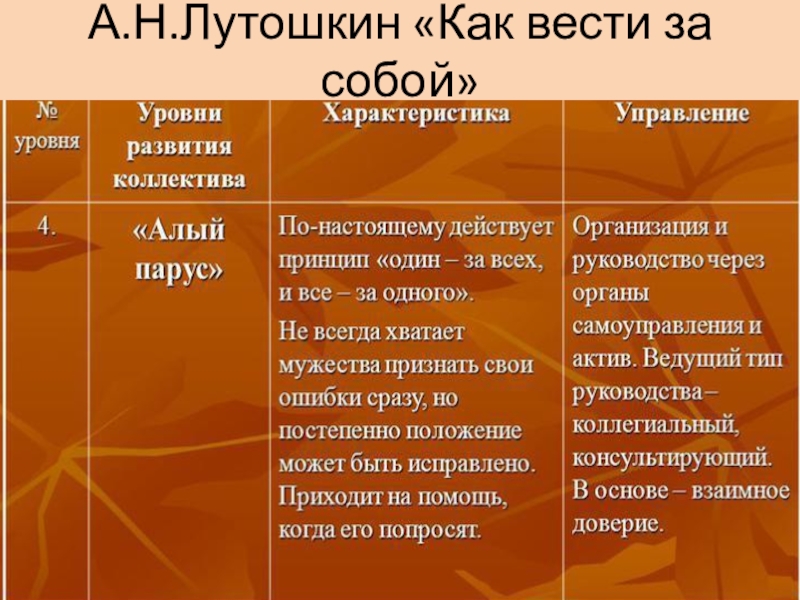 А.Н.Лутошкин «Как вести за собой»

| № уровня | Уровни развития коллектива | Характеристика | Управление |
|---|---|---|---|
| 4. | «Алый парус» | По-настоящему действует принцип «один – за всех, и все – за одного». Не всегда хватает мужества признать свои ошибки сразу, но постепенно положение может быть исправлено. Приходит на помощь, когда его попросят. | Организация и руководство через органы самоуправления и актив. Ведущий тип руководства – коллегиальный, консультирующий. В основе – взаимное доверие. |